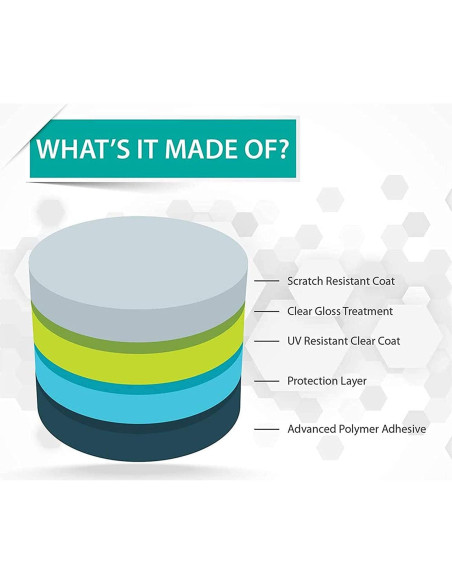 WHAT'S IT MADE OF?

Scratch Resistant Coat

Clear Gloss Treatment

UV Resistant Clear Coat

Protection Layer

Advanced Polymer Adhesive